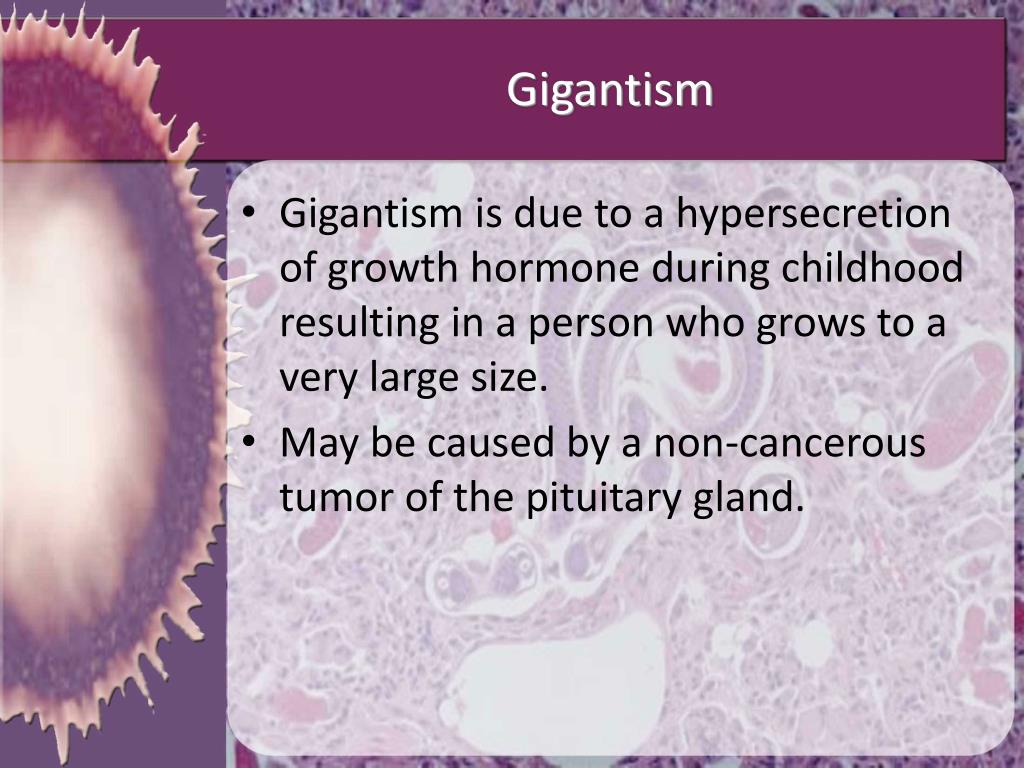 Gigantism

• Gigantism is due to a hypersecretion of growth hormone during childhood resulting in a person who grows to a very large size.
• May be caused by a non-cancerous tumor of the pituitary gland.